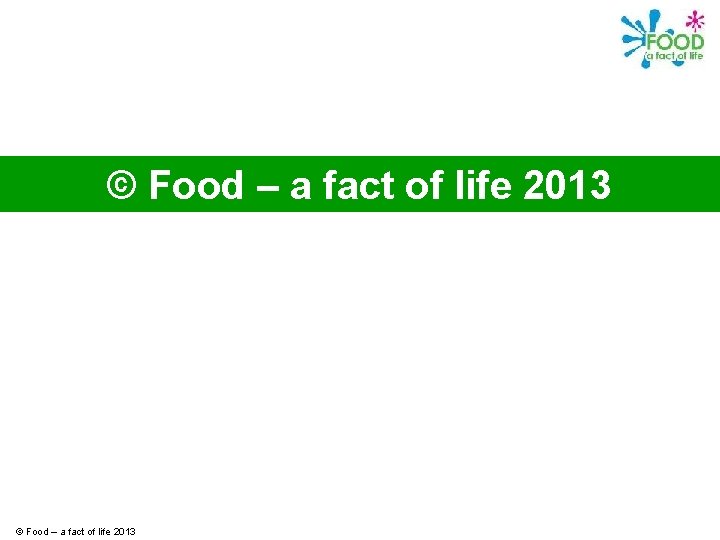 FOOD
a fact of life

© Food – a fact of life 2013

© Food – a fact of life 2013